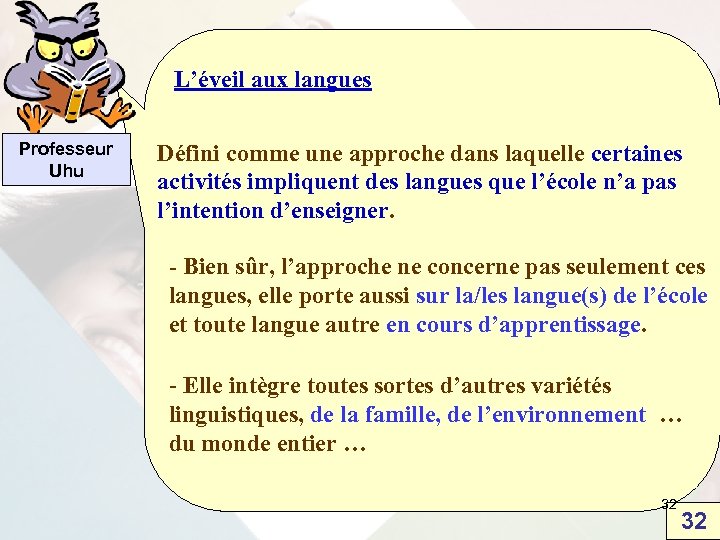 Professeur Uhu

L’éveil aux langues

Défini comme une approche dans laquelle certaines activités impliquent des langues que l’école n’a pas l’intention d’enseigner.

- Bien sûr, l’approche ne concerne pas seulement ces langues, elle porte aussi sur la/les langue(s) de l’école et toute langue autre en cours d’apprentissage.

- Elle intègre toutes sortes d’autres variétés linguistiques, de la famille, de l’environnement … du monde entier …

32

32